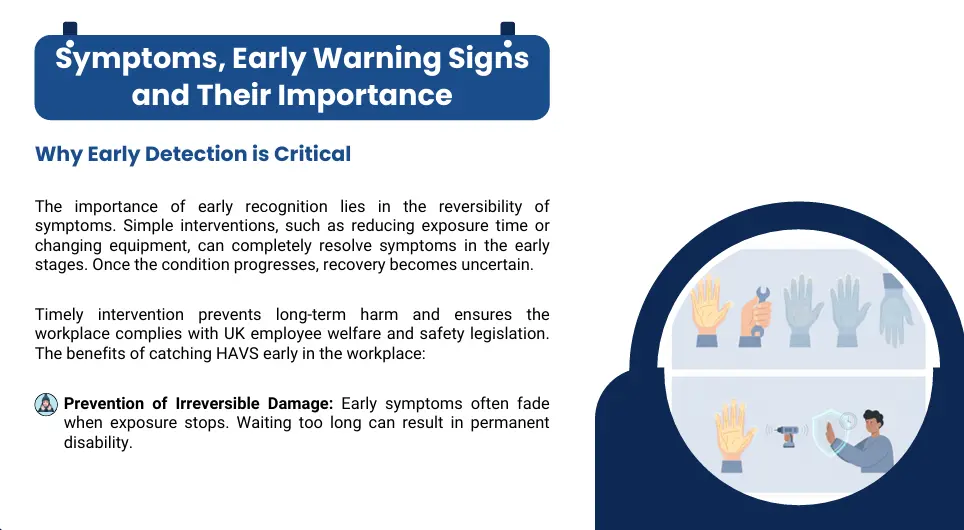 Symptoms, Early Warning Signs and Their Importance

Why Early Detection is Critical

The importance of early recognition lies in the reversibility of symptoms. Simple interventions, such as reducing exposure time or changing equipment, can completely resolve symptoms in the early stages. Once the condition progresses, recovery becomes uncertain.

Timely intervention prevents long-term harm and ensures the workplace complies with UK employee welfare and safety legislation. The benefits of catching HAVS early in the workplace:

Prevention of Irreversible Damage: Early symptoms often fade when exposure stops. Waiting too long can result in permanent disability.